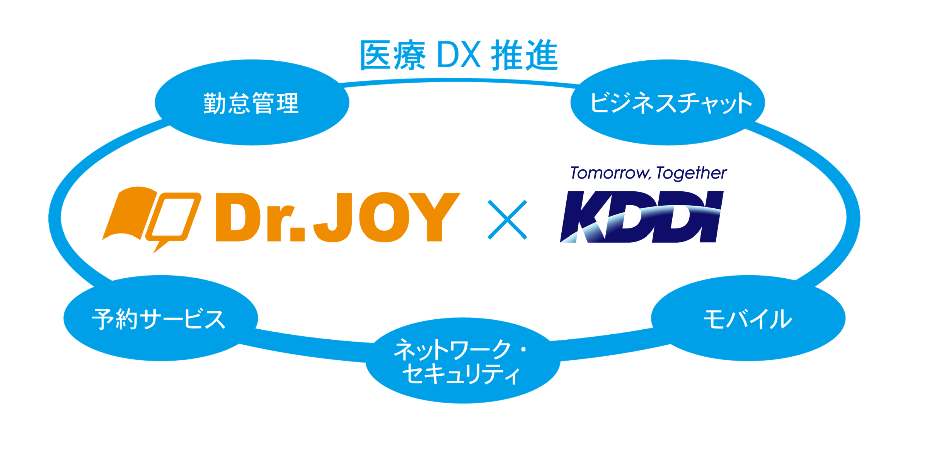 医療 DX 推進

勤怠管理

ビジネスチャット

Dr.JOY × Tomorrow, Together KDDI

予約サービス

ネットワーク・セキュリティ

モバイル